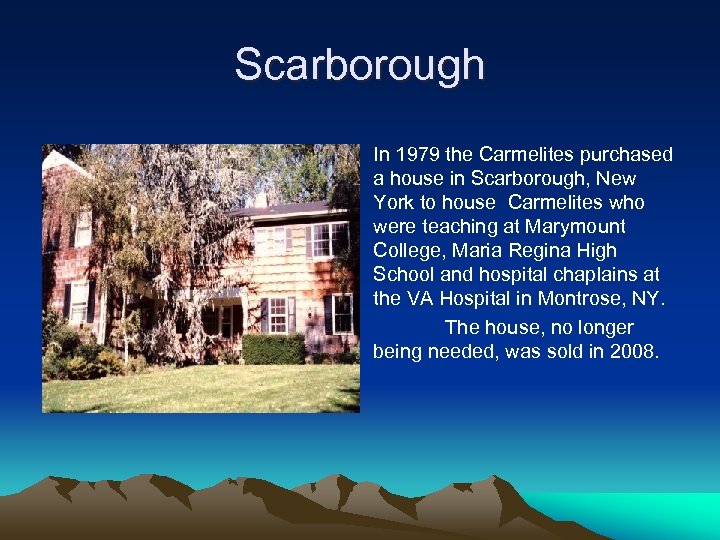 Scarborough

In 1979 the Carmelites purchased a house in Scarborough, New York to house  Carmelites who were teaching at Marymount College, Maria Regina High School and hospital chaplains at the VA Hospital in Montrose, NY.

The house, no longer being needed, was sold in 2008.